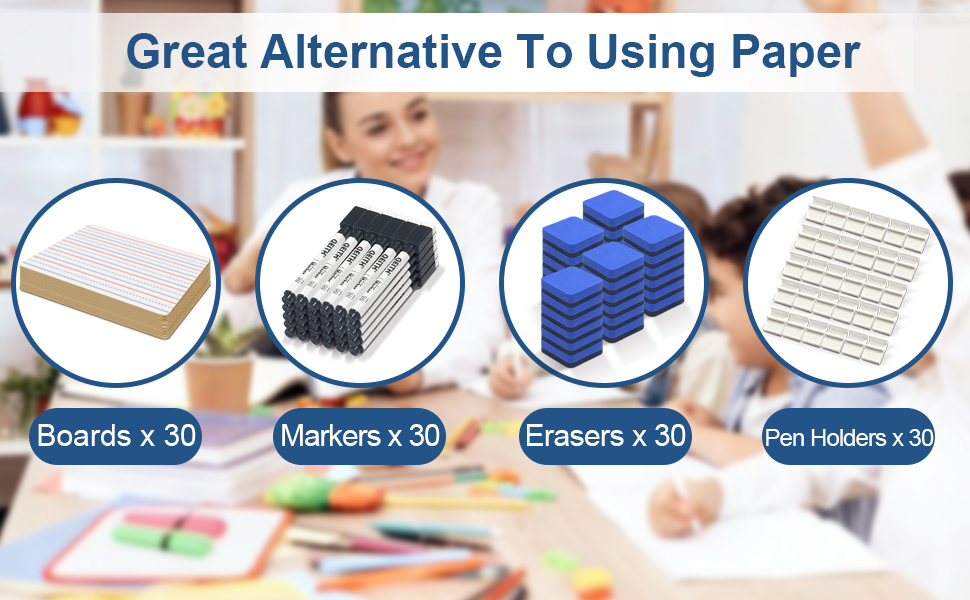 Great Alternative To Using Paper

Boards x 30

Markers x 30

Erasers x 30

Pen Holders x 30